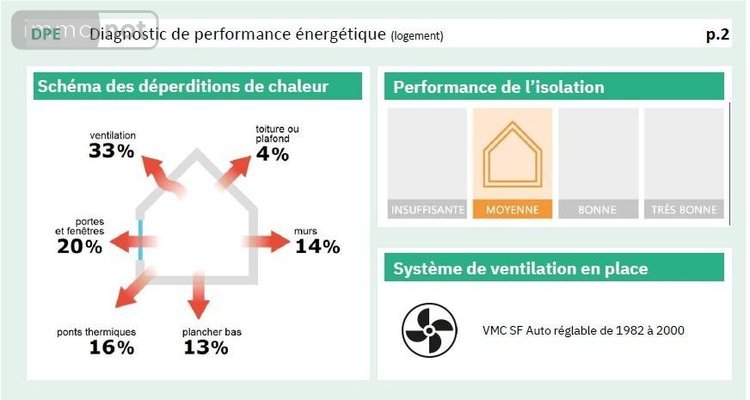 immo not

DPE Diagnostic de performance énergétique (logement) p.2

Schéma des déperditions de chaleur

ventilation
33%

toiture ou plafond
4%

portes et fenêtres
20%

murs
14%

ponts thermiques
16%

plancher bas
13%

Performance de l'isolation

INSUFFISANTE MOYENNE BONNE TRÈS BONNE

Système de ventilation en place

VMC SF Auto réglable de 1982 à 2000